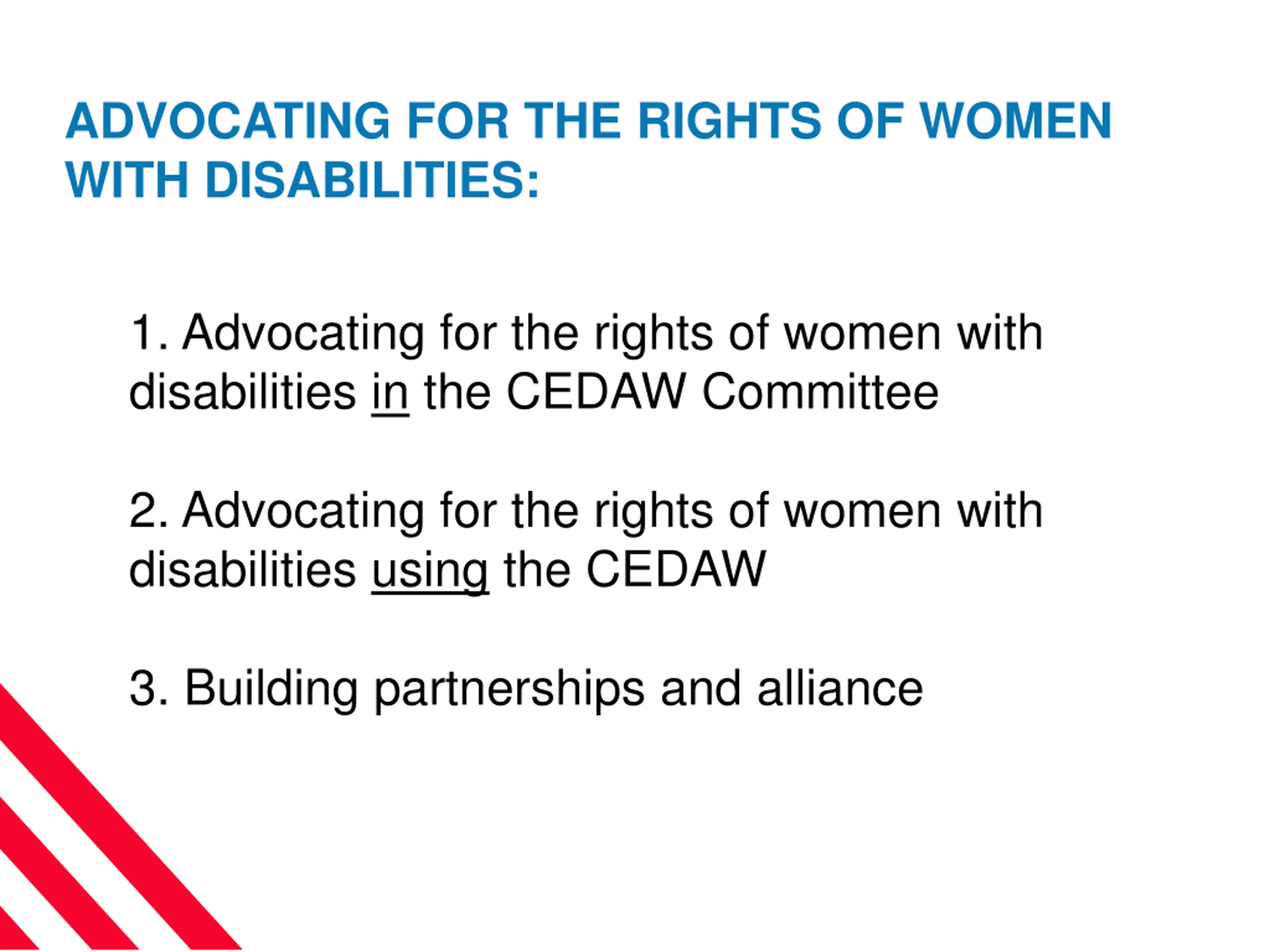 ADVOCATING FOR THE RIGHTS OF WOMEN WITH DISABILITIES:

1. Advocating for the rights of women with disabilities in the CEDAW Committee

2. Advocating for the rights of women with disabilities using the CEDAW

3. Building partnerships and alliance